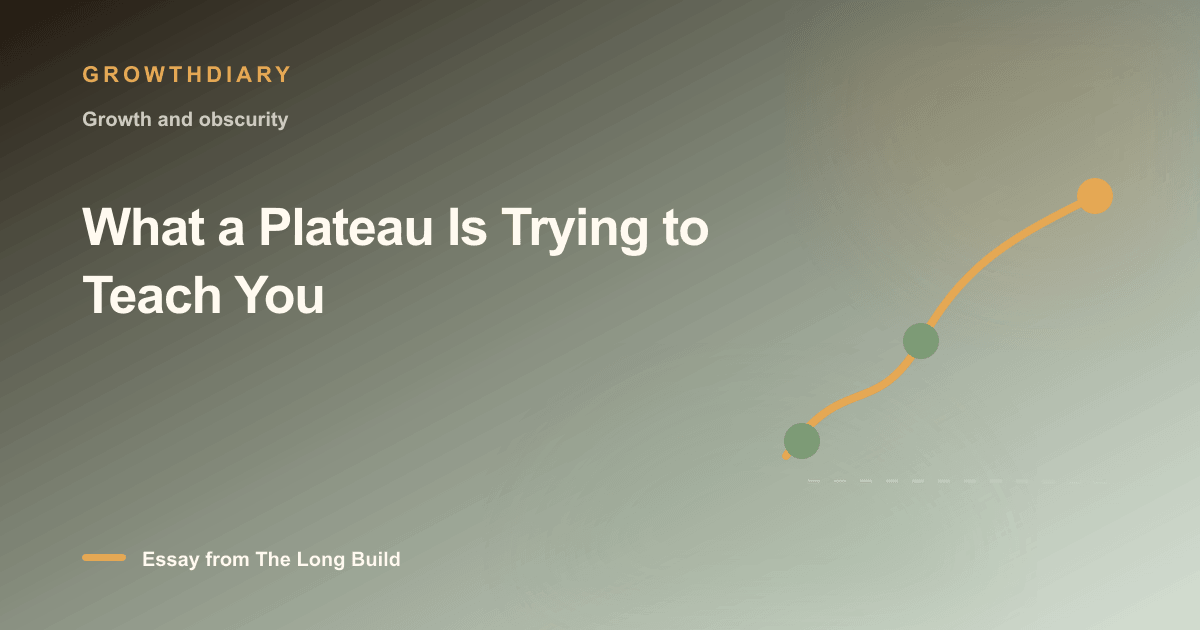 GROWTHDIARY

Growth and obscurity

What a Plateau Is Trying to Teach You

Essay from The Long Build